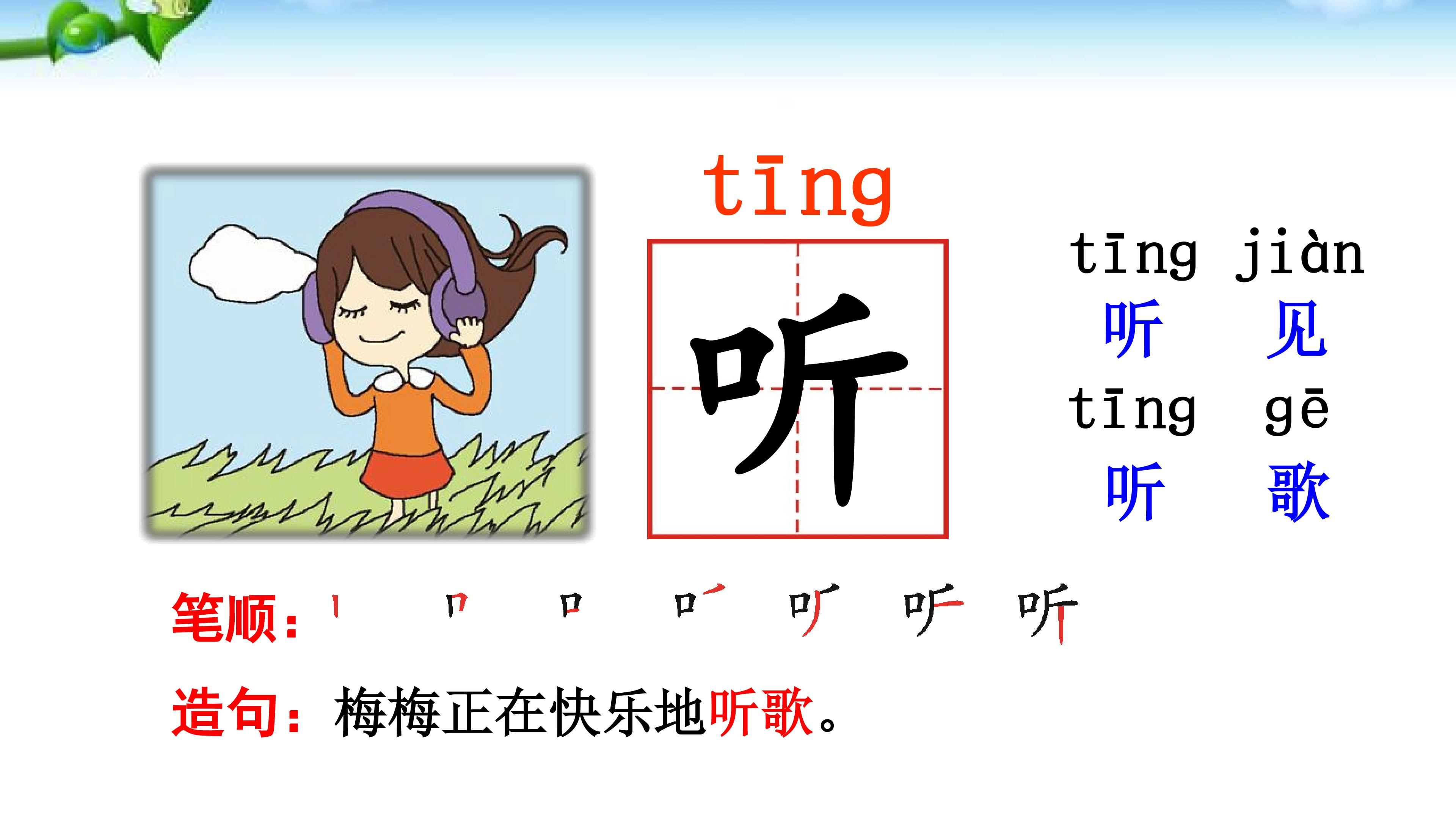 tīng

听

tīng jiàn
听 见
tīng gē
听 歌

笔顺：丨 𠃍 口 口 叮 听 听

造句：梅梅正在快乐地听歌。